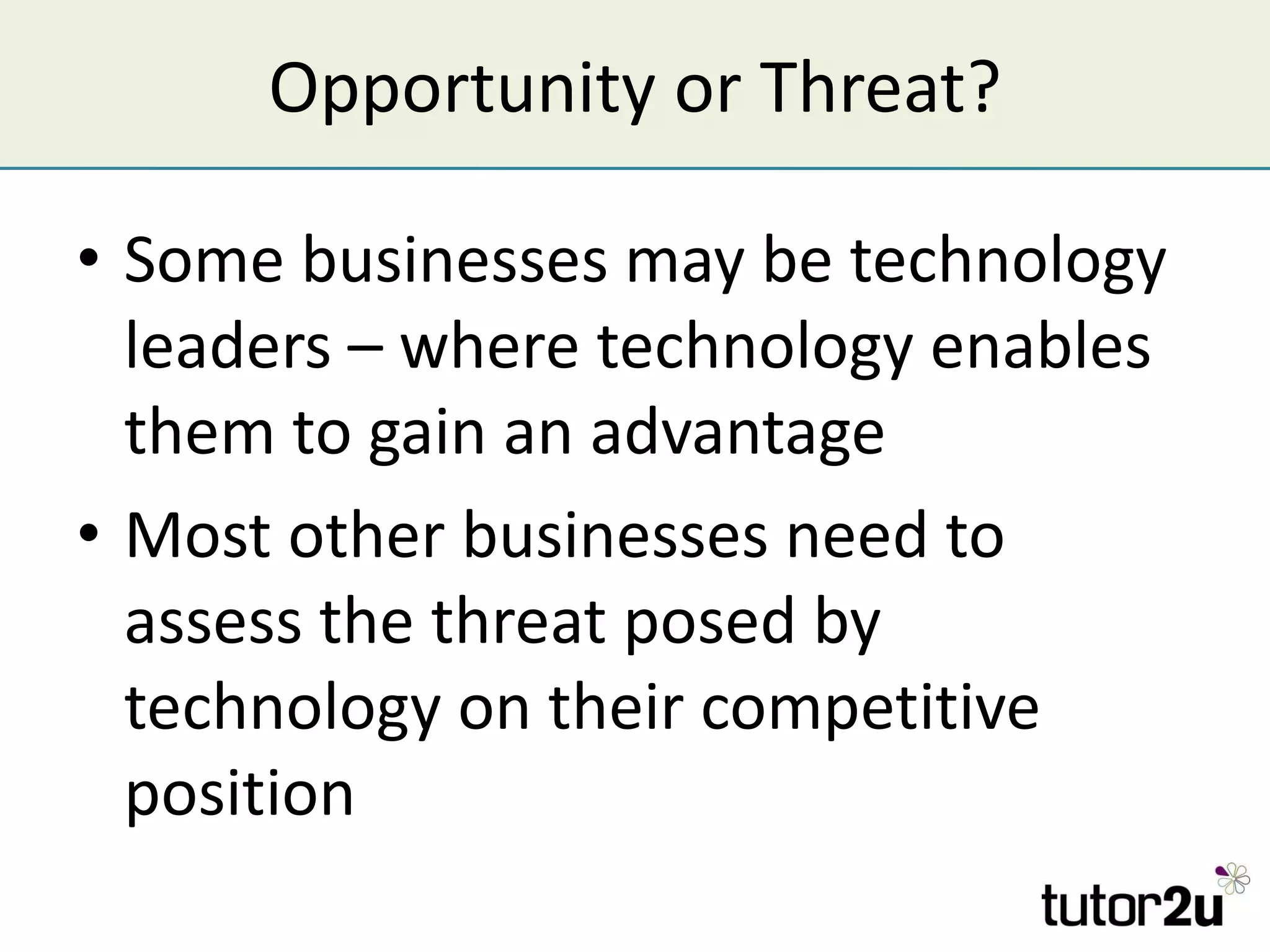 Opportunity or Threat?

• Some businesses may be technology leaders – where technology enables them to gain an advantage

• Most other businesses need to assess the threat posed by technology on their competitive position

tutor2u